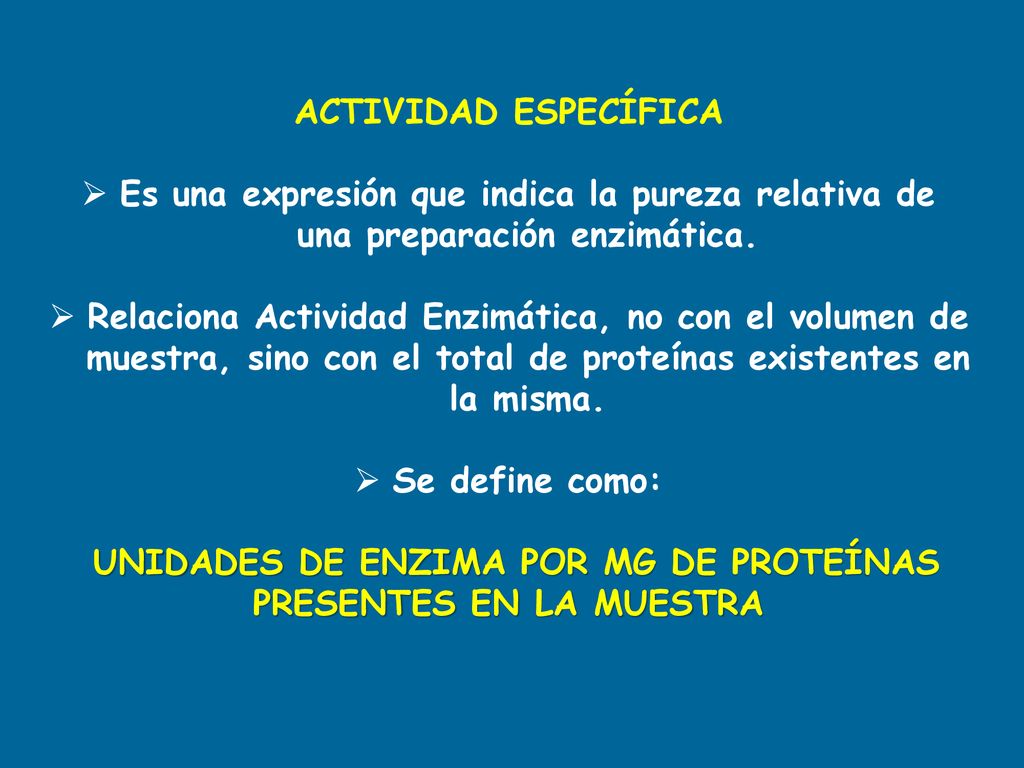 ACTIVIDAD ESPECÍFICA

➢ Es una expresión que indica la pureza relativa de una preparación enzimática.

➢ Relaciona Actividad Enzimática, no con el volumen de muestra, sino con el total de proteínas existentes en la misma.

➢ Se define como:

UNIDADES DE ENZIMA POR MG DE PROTEÍNAS PRESENTES EN LA MUESTRA